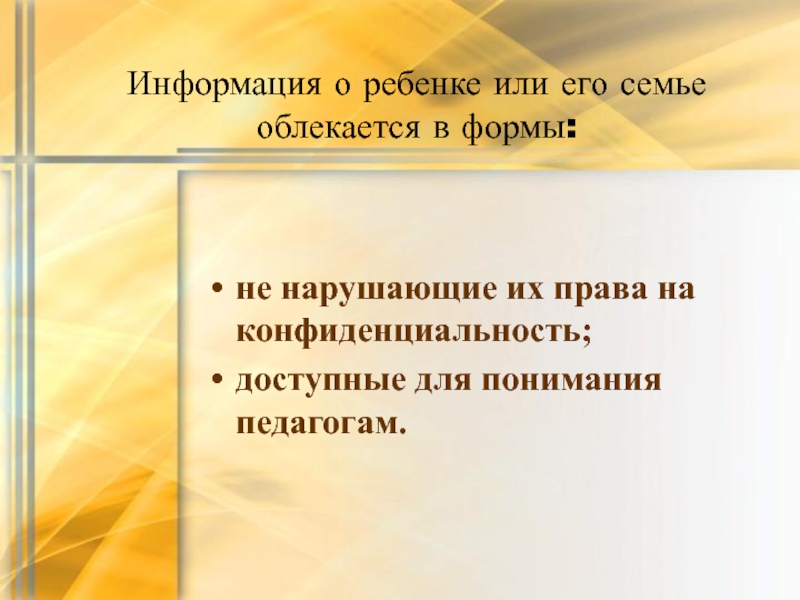 Информация о ребенке или его семье облекается в формы:

• не нарушающие их права на конфиденциальность;
• доступные для понимания педагогам.